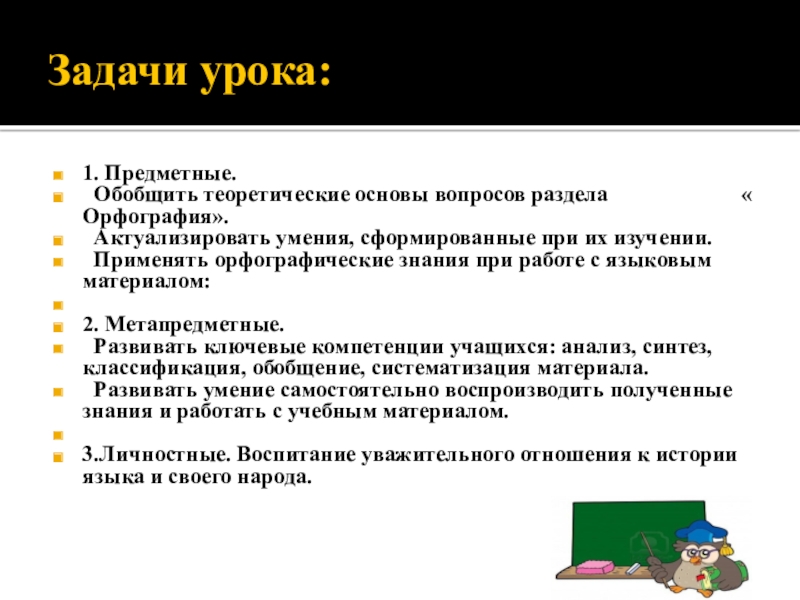 Задачи урока:

1. Предметные.

Обобщить теоретические основы вопросов раздела « Орфография».

Актуализировать умения, сформированные при их изучении.

Применять орфографические знания при работе с языковым материалом:

2. Метапредметные.

Развивать ключевые компетенции учащихся: анализ, синтез, классификация, обобщение, систематизация материала.

Развивать умение самостоятельно воспроизводить полученные знания и работать с учебным материалом.

3.Личностные. Воспитание уважительного отношения к истории языка и своего народа.